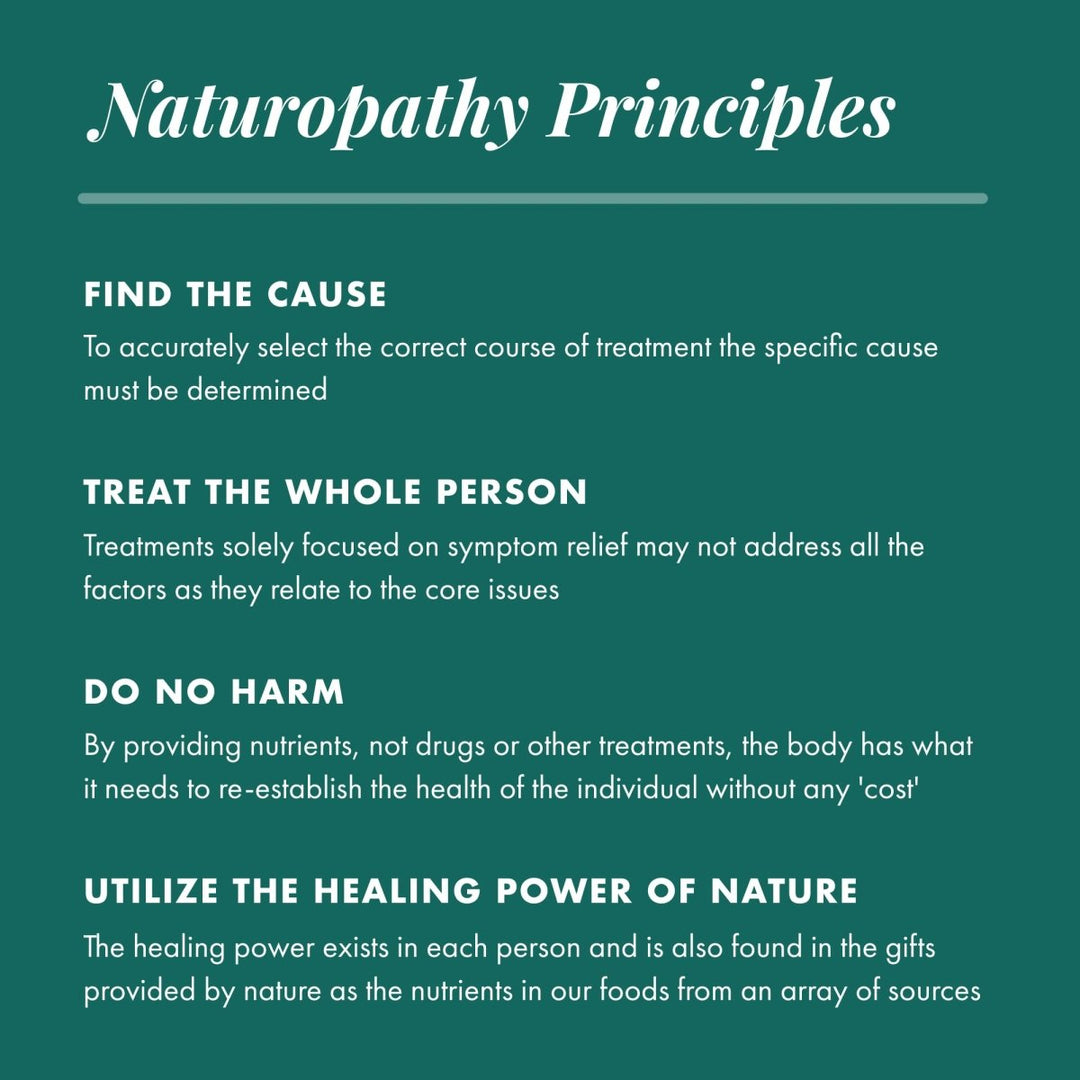 Naturopathy Principles

FIND THE CAUSE
To accurately select the correct course of treatment the specific cause must be determined

TREAT THE WHOLE PERSON
Treatments solely focused on symptom relief may not address all the factors as they relate to the core issues

DO NO HARM
By providing nutrients, not drugs or other treatments, the body has what it needs to re-establish the health of the individual without any 'cost'

UTILIZE THE HEALING POWER OF NATURE
The healing power exists in each person and is also found in the gifts provided by nature as the nutrients in our foods from an array of sources